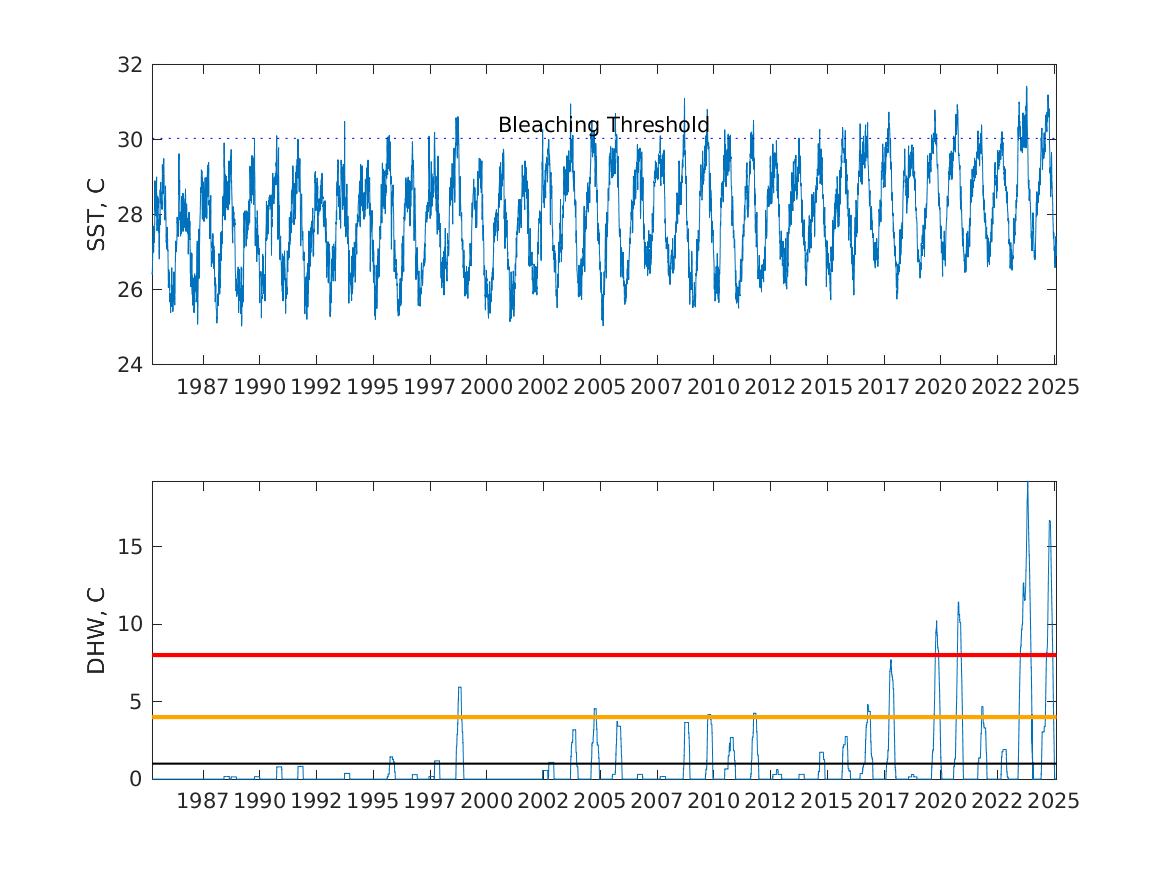 32
30
28
26
24
SST, C
Bleaching Threshold
1987 1990 1992 1995 1997 2000 2002 2005 2007 2010 2012 2015 2017 2020 2022 2025

15
10
5
0
DHW, C
1987 1990 1992 1995 1997 2000 2002 2005 2007 2010 2012 2015 2017 2020 2022 2025